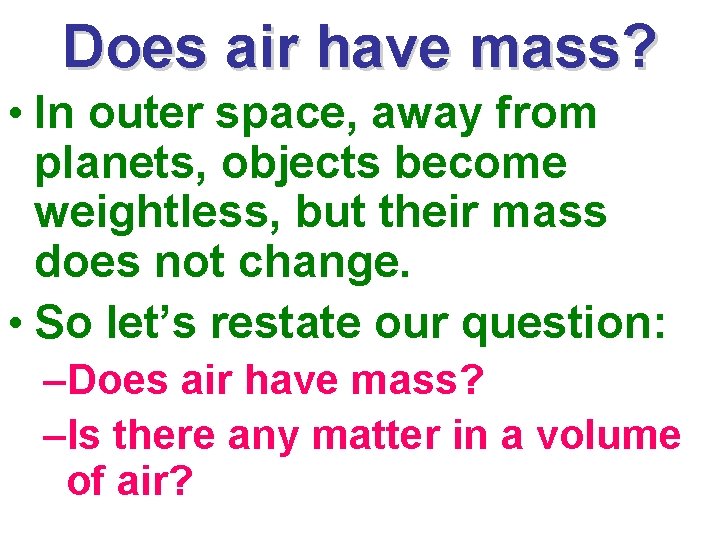 Does air have mass?

• In outer space, away from planets, objects become weightless, but their mass does not change.

• So let's restate our question:

–Does air have mass?

–Is there any matter in a volume of air?